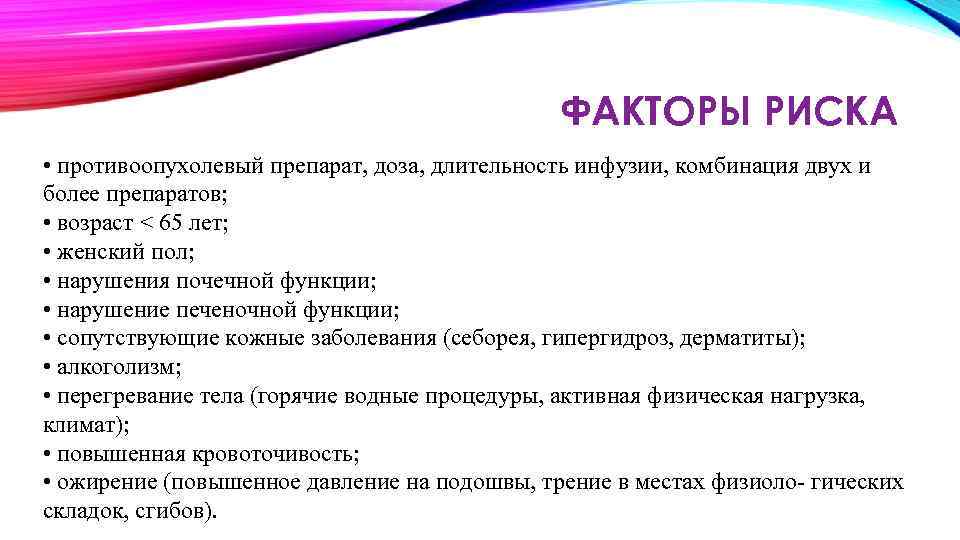 ФАКТОРЫ РИСКА

• противоопухолевый препарат, доза, длительность инфузии, комбинация двух и более препаратов;
• возраст < 65 лет;
• женский пол;
• нарушения почечной функции;
• нарушение печеночной функции;
• сопутствующие кожные заболевания (себорея, гипергидроз, дерматиты);
• алкоголизм;
• перегревание тела (горячие водные процедуры, активная физическая нагрузка, климат);
• повышенная кровоточивость;
• ожирение (повышенное давление на подошвы, трение в местах физиоло- гических складок, сгибов).